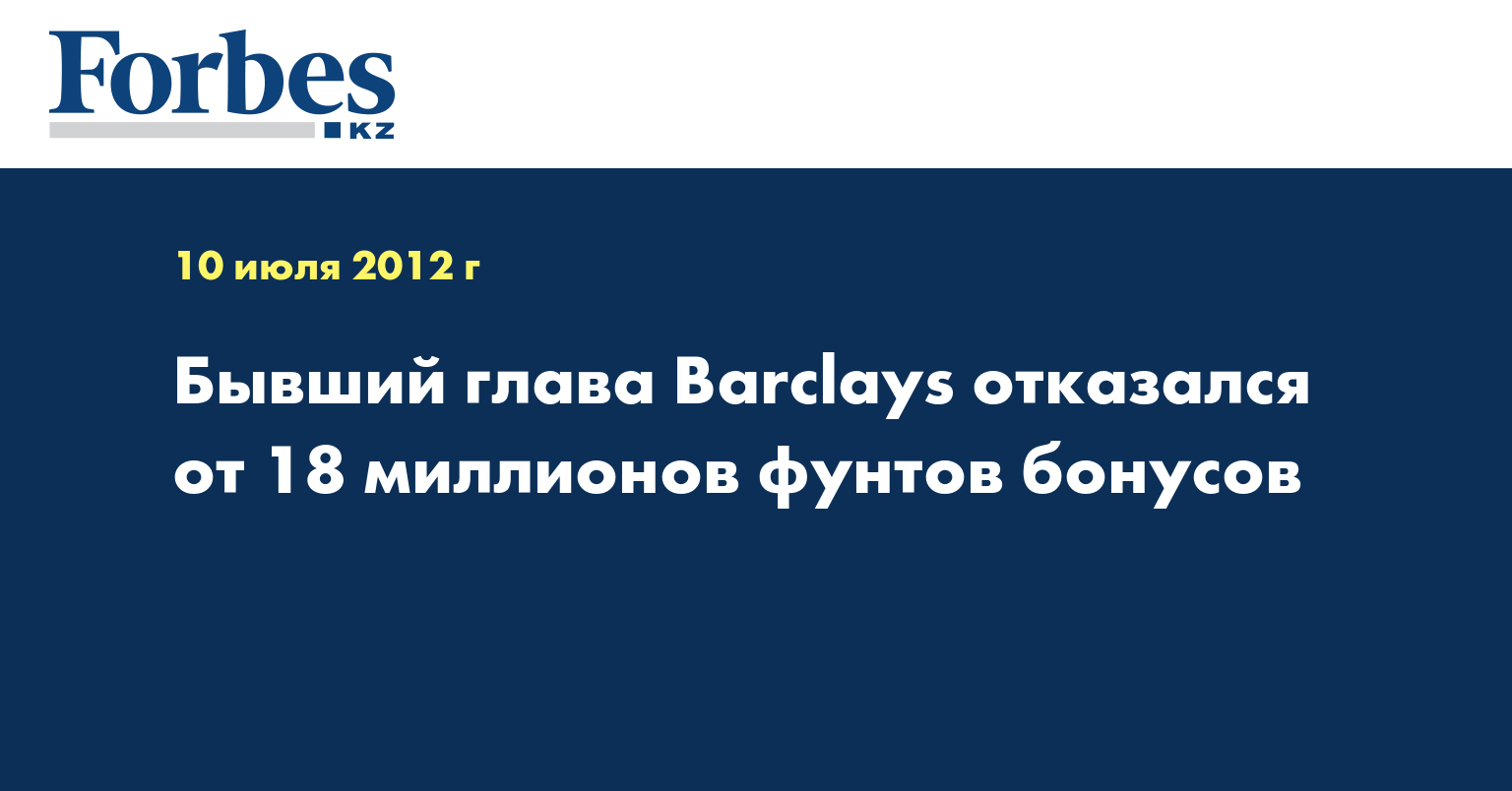 Forbes
KZ

10 июля 2012 г

Бывший глава Barclays отказался от 18 миллионов фунтов бонусов